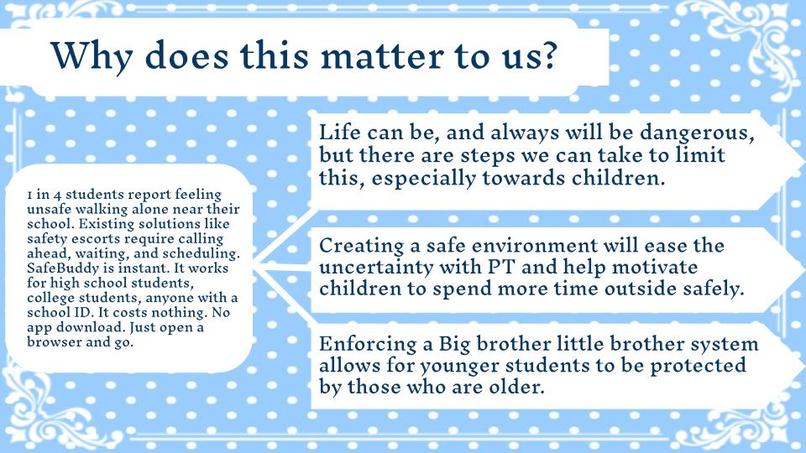 Why does this matter to us?

1 in 4 students report feeling unsafe walking alone near their school. Existing solutions like safety escorts require calling ahead, waiting, and scheduling. SafeBuddy is instant. It works for high school students, college students, anyone with a school ID. It costs nothing. No app download. Just open a browser and go.

Life can be, and always will be dangerous, but there are steps we can take to limit this, especially towards children.

Creating a safe environment will ease the uncertainty with PT and help motivate children to spend more time outside safely.

Enforcing a Big brother little brother system allows for younger students to be protected by those who are older.